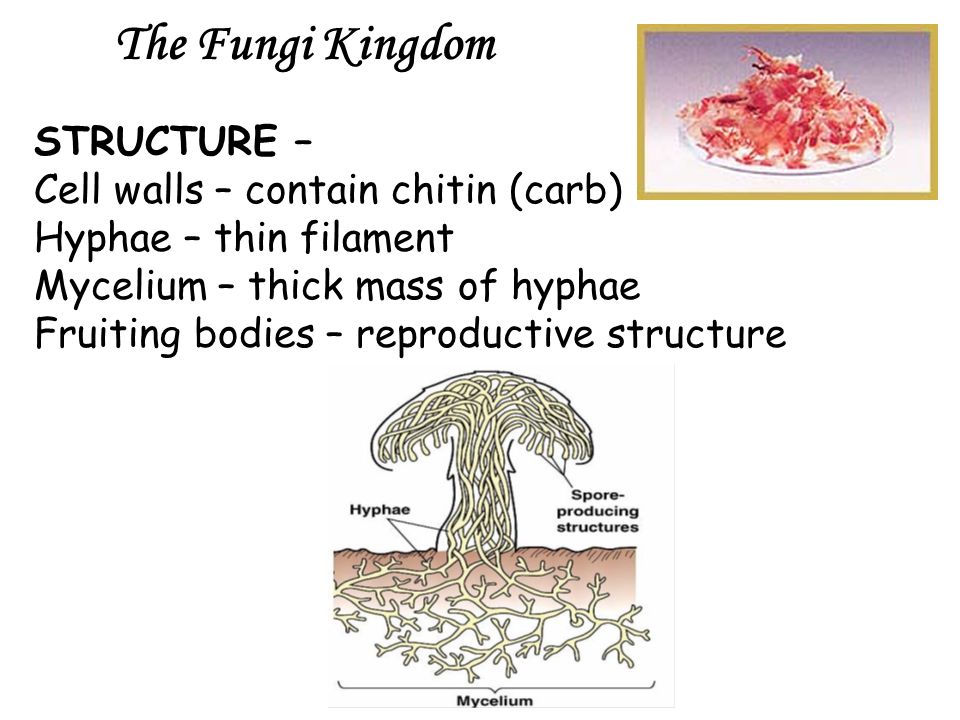 The Fungi Kingdom

STRUCTURE –
Cell walls – contain chitin (carb)
Hyphae – thin filament
Mycelium – thick mass of hyphae
Fruiting bodies – reproductive structure

Hyphae

Spore-producing structures

Mycelium